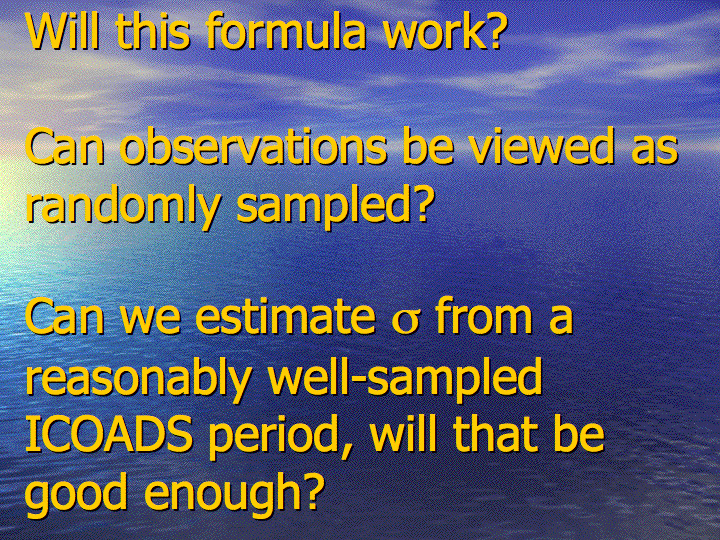 Will this formula work?

Can observations be viewed as randomly sampled?

Can we estimate $\sigma$ from a reasonably well-sampled ICOADS period, will that be good enough?